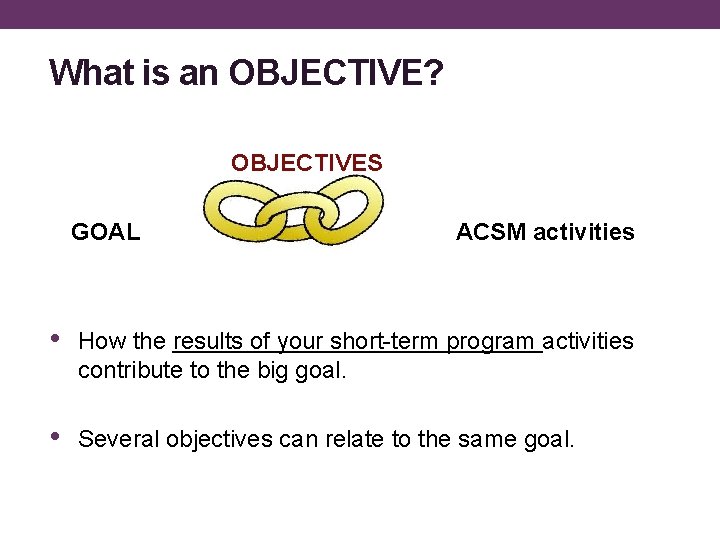 What is an OBJECTIVE?

OBJECTIVES

GOAL

ACSM activities

• How the results of your short-term program activities contribute to the big goal.

• Several objectives can relate to the same goal.